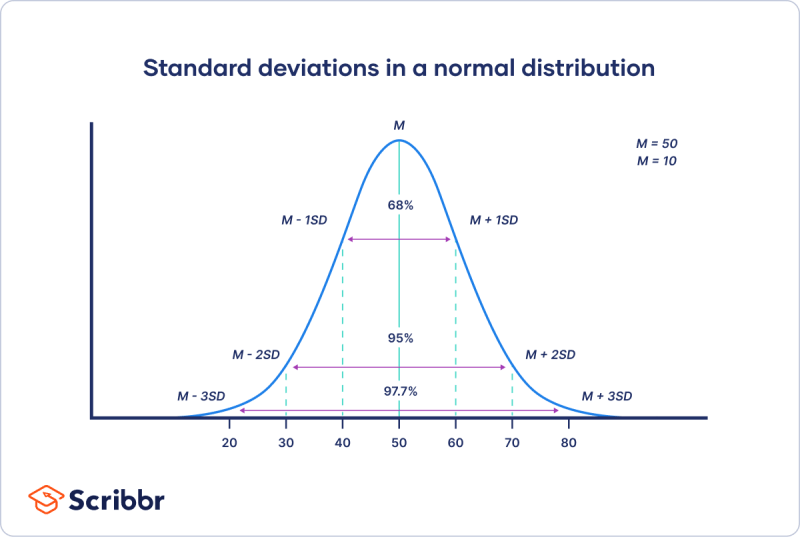 Standard deviations in a normal distribution

M

M = 50
M = 10

68%

M - 1SD

M + 1SD

95%

M - 2SD

M + 2SD

97.7%

M - 3SD

M + 3SD

20 30 40 50 60 70 80

Scribbr